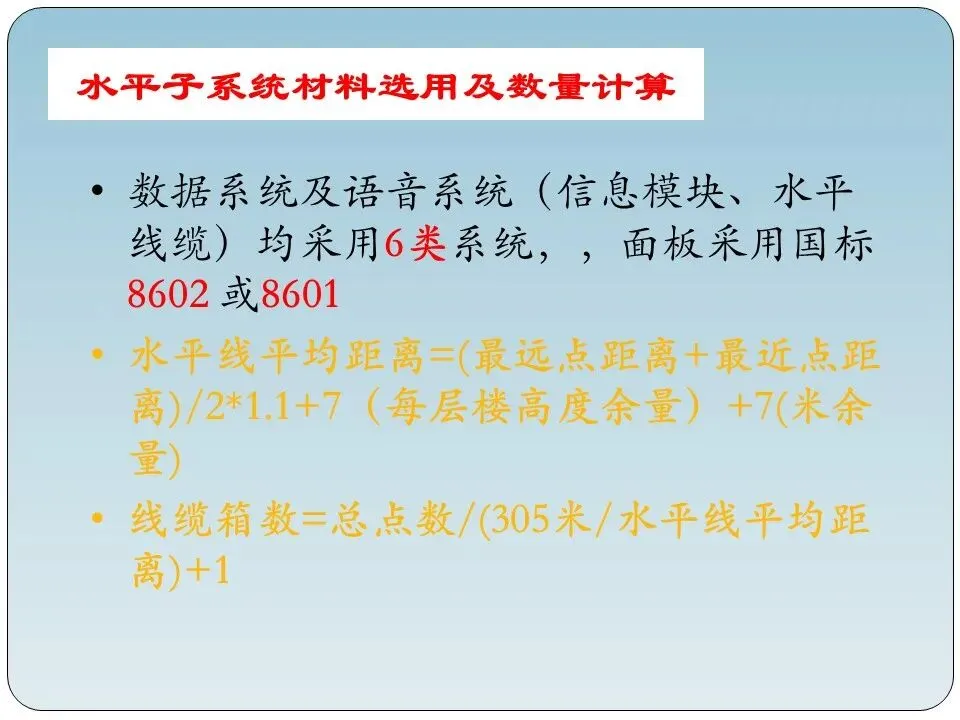 水平子系统材料选用及数量计算

• 数据系统及语音系统（信息模块、水平线缆）均采用6类系统，，面板采用国标8602 或8601

• 水平线平均距离=(最远点距离+最近点距离)/2*1.1+7（每层楼高度余量）+7(米余量)

• 线缆箱数=总点数/(305米/水平线平均距离)+1